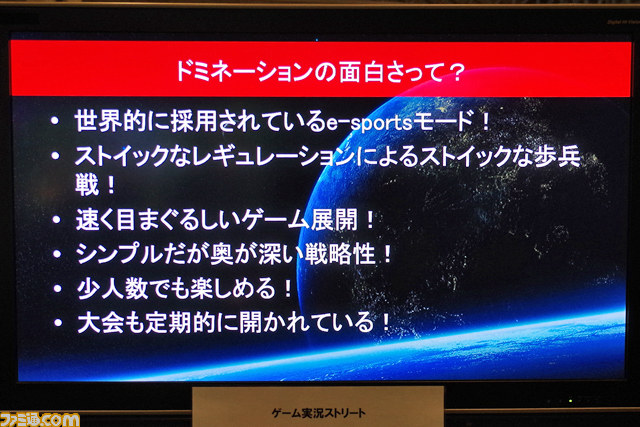 ドミネーションの面白さって？

• 世界的に採用されているe-sportsモード！
• ストイックなレギュレーションによるストイックな歩兵戦！
• 速く目まぐるしいゲーム展開！
• シンプルだが奥が深い戦略性！
• 少人数でも楽しめる！
• 大会も定期的に開かれている！

ゲーム実況ストリート

ファミ通.com